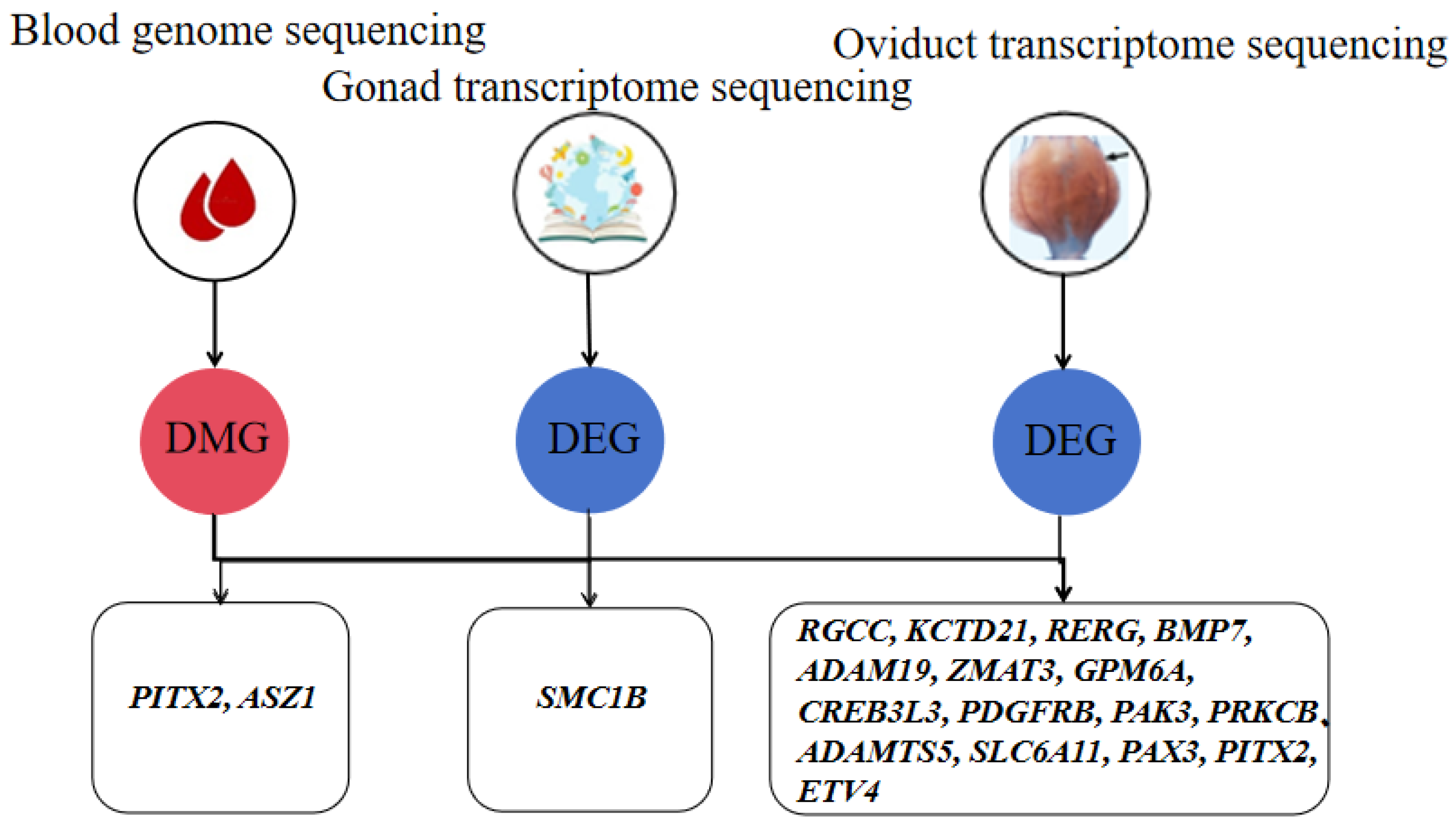 Blood genome sequencing

Gonad transcriptome sequencing

Oviduct transcriptome sequencing

DMG

DEG

DEG

PITX2, ASZ1

SMC1B

RGCC, KCTD21, RERG, BMP7, ADAM19, ZMAT3, GPM6A, CREB3L3, PDGFRB, PAK3, PRKCB, ADAMTS5, SLC6A11, PAX3, PITX2, ETV4